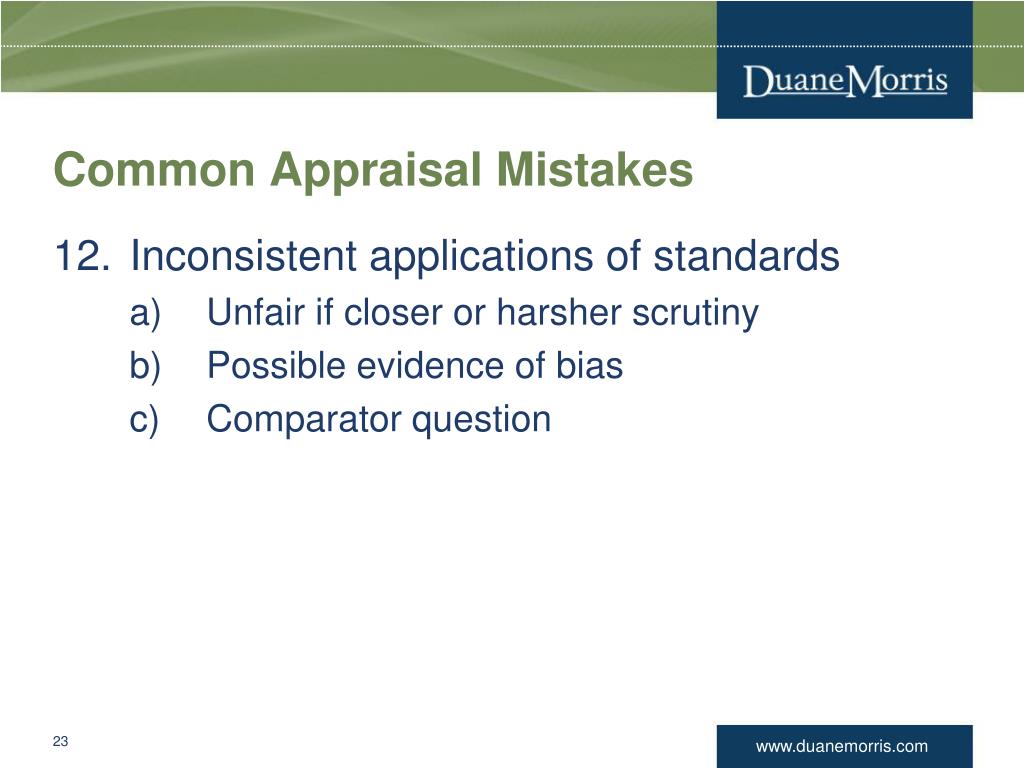 DuaneMorris

Common Appraisal Mistakes

12. Inconsistent applications of standards

a) Unfair if closer or harsher scrutiny

b) Possible evidence of bias

c) Comparator question

23

www.duanemorris.com